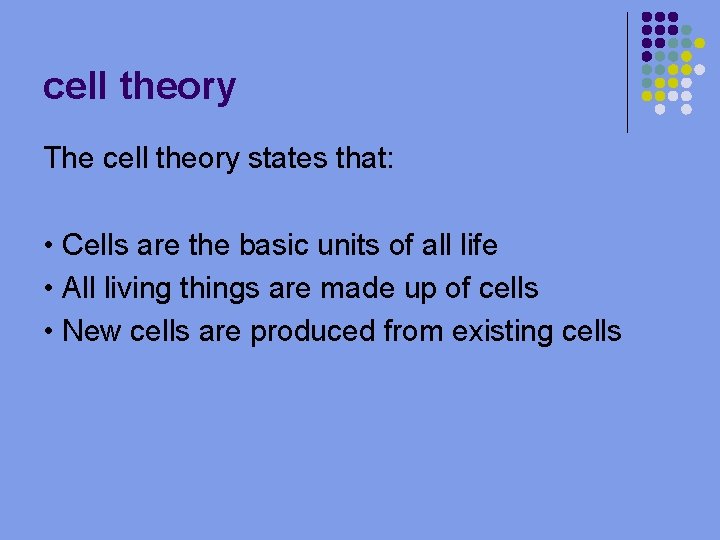 cell theory

The cell theory states that:

• Cells are the basic units of all life
• All living things are made up of cells
• New cells are produced from existing cells